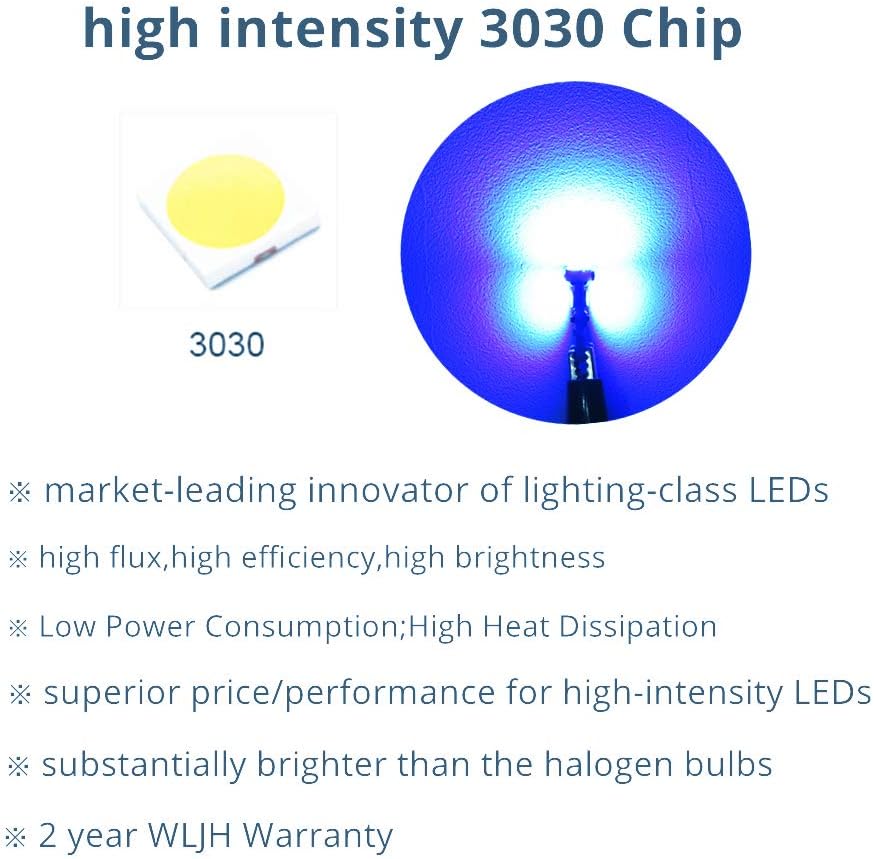 high intensity 3030 Chip

3030

※ market-leading innovator of lighting-class LEDs

※ high flux,high efficiency,high brightness

※ Low Power Consumption;High Heat Dissipation

※ superior price/performance for high-intensity LEDs

※ substantially brighter than the halogen bulbs

※ 2 year WLJH Warranty